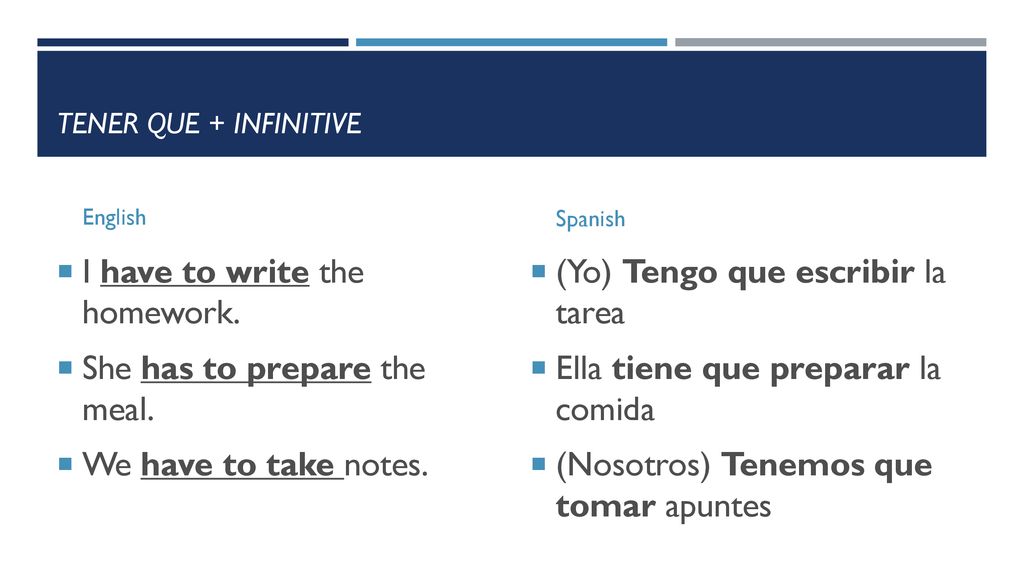 TENER QUE + INFINITIVE

English

I have to write the homework.

She has to prepare the meal.

We have to take notes.

Spanish

(Yo) Tengo que escribir la tarea

Ella tiene que preparar la comida

(Nosotros) Tenemos que tomar apuntes